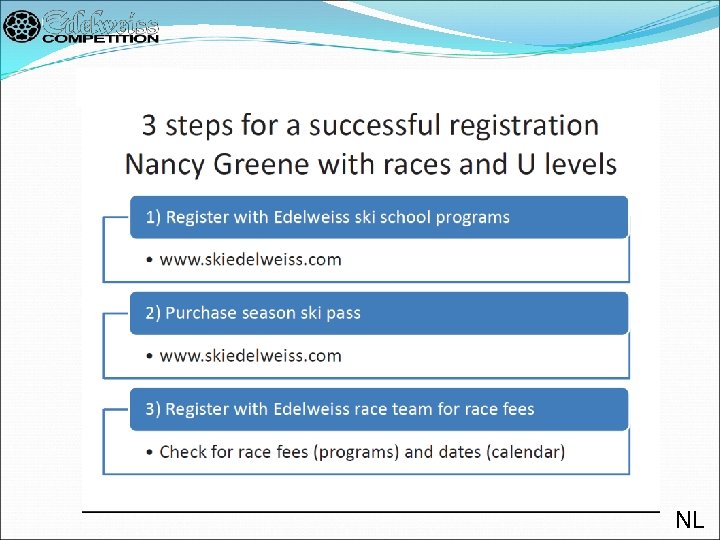 Edelweiss COMPETITION

3 steps for a successful registration Nancy Greene with races and U levels

1) Register with Edelweiss ski school programs

• www.skiedelweiss.com

2) Purchase season ski pass

• www.skiedelweiss.com

3) Register with Edelweiss race team for race fees

• Check for race fees (programs) and dates (calendar)

NL